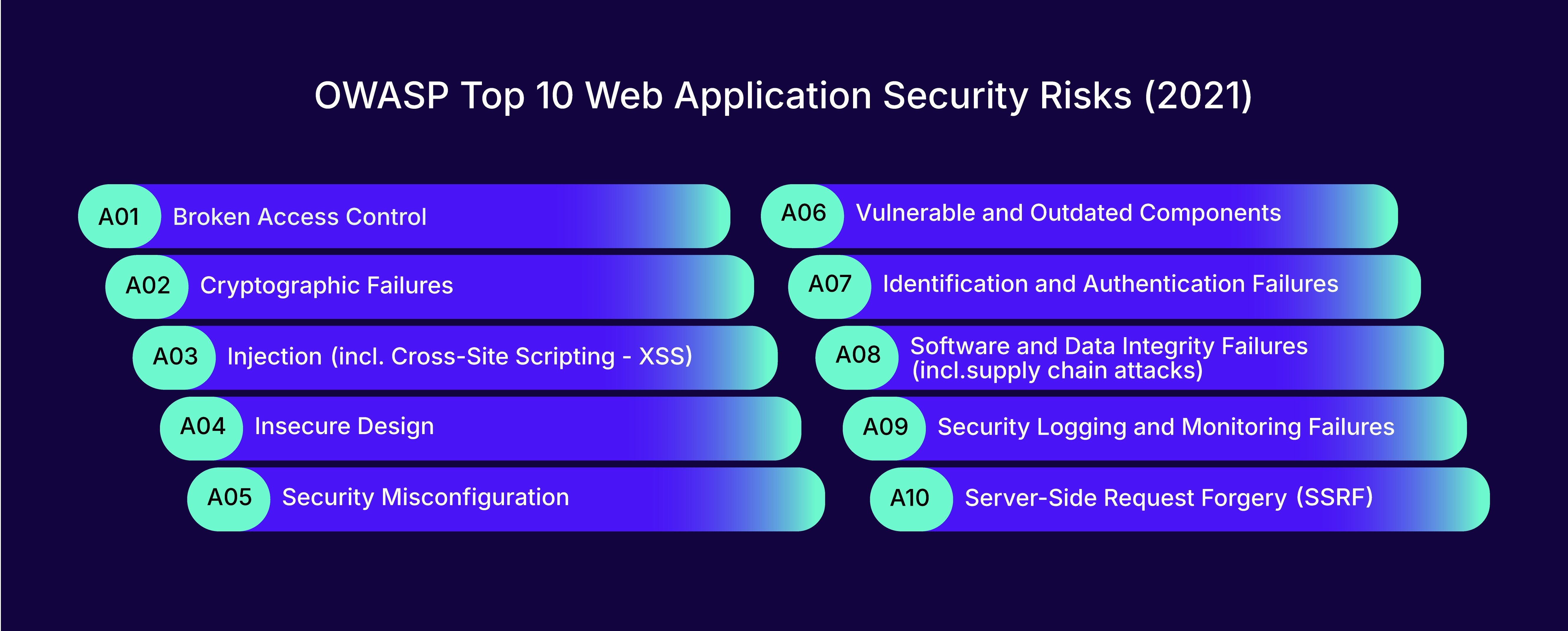 OWASP Top 10 Web Application Security Risks (2021)

A01 Broken Access Control

A02 Cryptographic Failures

A03 Injection (incl. Cross-Site Scripting - XSS)

A04 Insecure Design

A05 Security Misconfiguration

A06 Vulnerable and Outdated Components

A07 Identification and Authentication Failures

A08 Software and Data Integrity Failures (incl.supply chain attacks)

A09 Security Logging and Monitoring Failures

A10 Server-Side Request Forgery (SSRF)